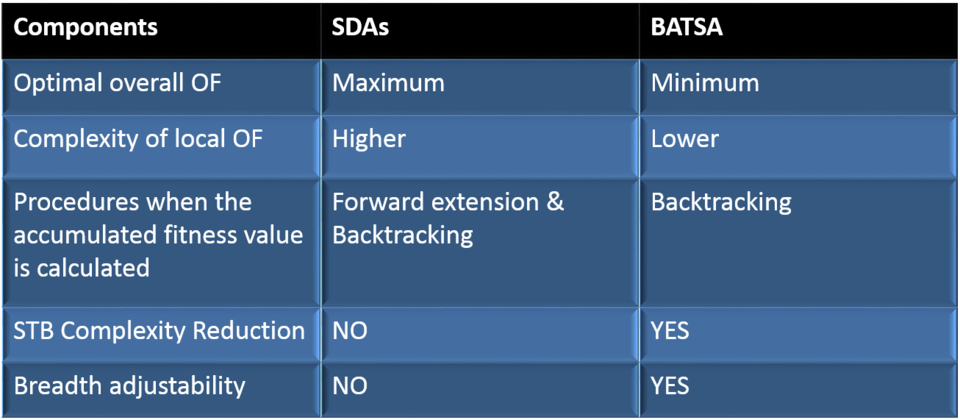 | Components | SDAs | BATSA |
|---|---|---|
| Optimal overall OF | Maximum | Minimum |
| Complexity of local OF | Higher | Lower |
| Procedures when the accumulated fitness value is calculated | Forward extension & Backtracking | Backtracking |
| STB Complexity Reduction | NO | YES |
| Breadth adjustability | NO | YES |